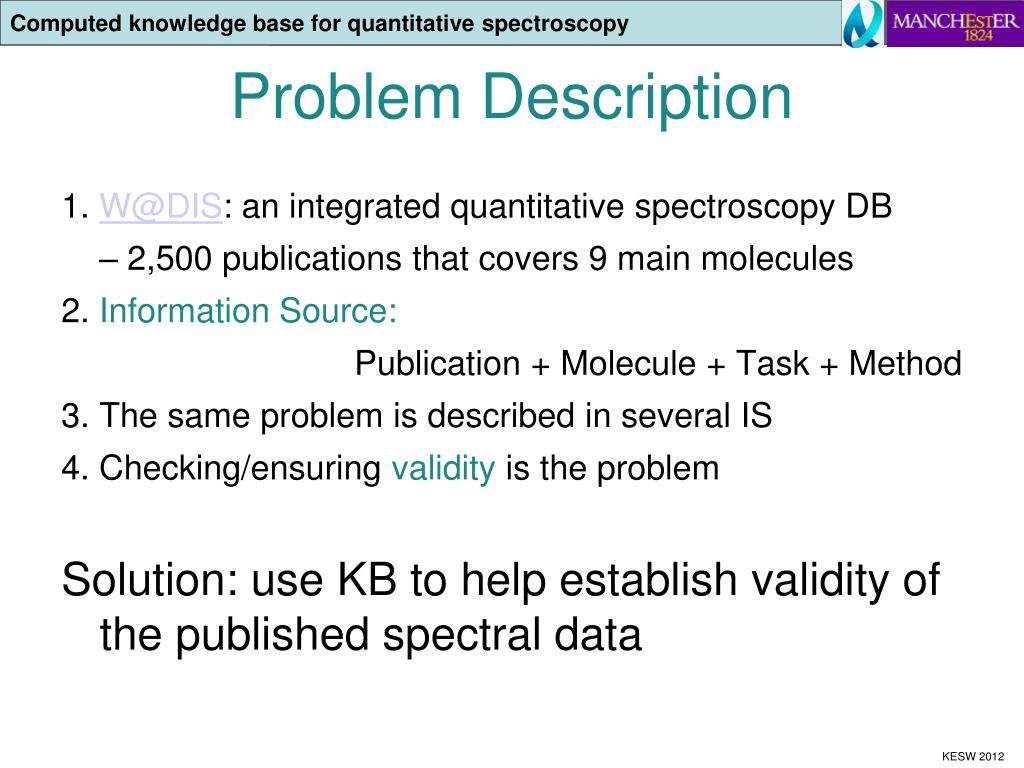 Computed knowledge base for quantitative spectroscopy

MANCHESTER 1824

Problem Description

1. W@DIS: an integrated quantitative spectroscopy DB

– 2,500 publications that covers 9 main molecules

2. Information Source:

Publication + Molecule + Task + Method

3. The same problem is described in several IS

4. Checking/ensuring validity is the problem

Solution: use KB to help establish validity of the published spectral data

KESW 2012